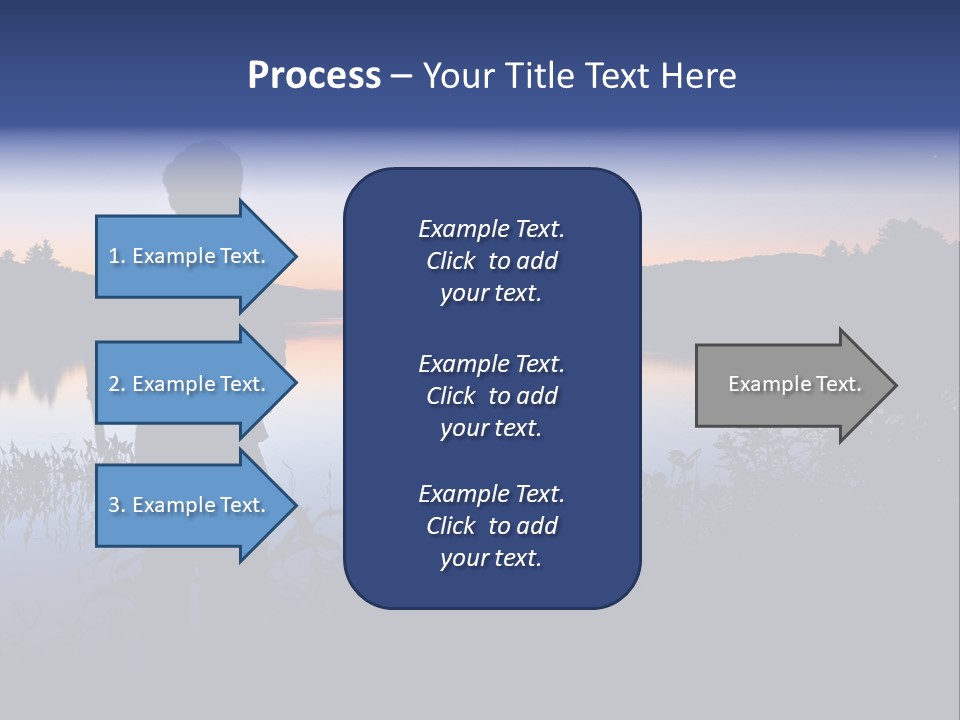 Process – Your Title Text Here

1. Example Text.

2. Example Text.

3. Example Text.

Example Text. Click to add your text.

Example Text. Click to add your text.

Example Text. Click to add your text.

Example Text.